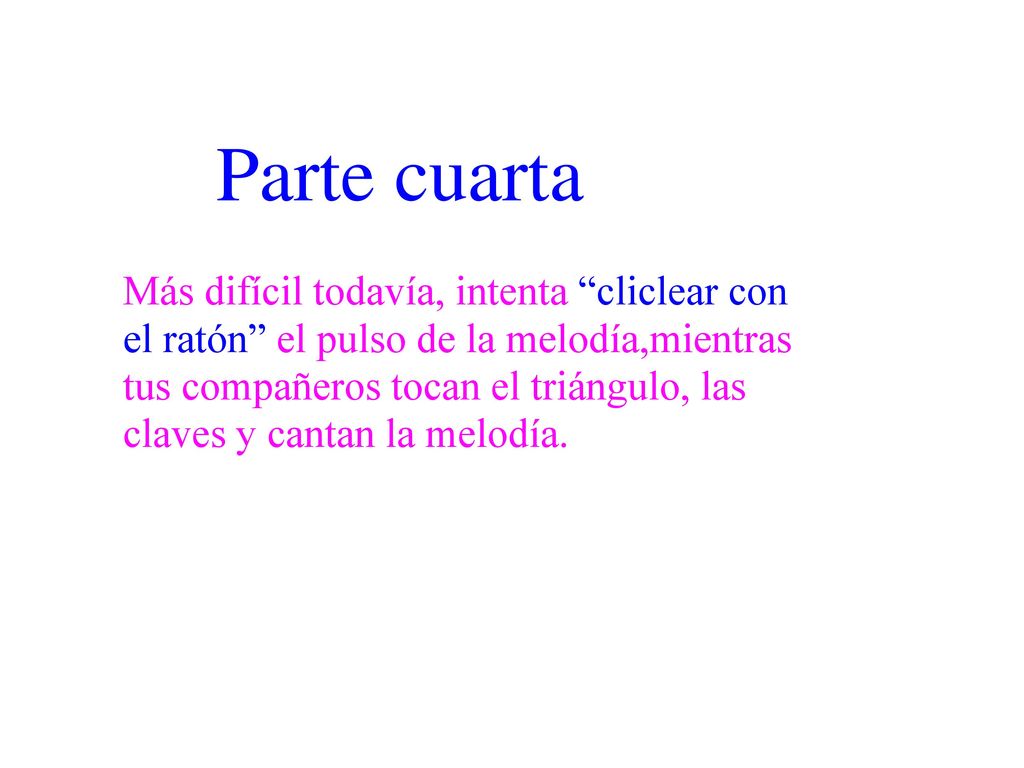 Parte cuarta

Más difícil todavía, intenta “cliclear con el ratón” el pulso de la melodía,mientras tus compañeros tocan el triángulo, las claves y cantan la melodía.